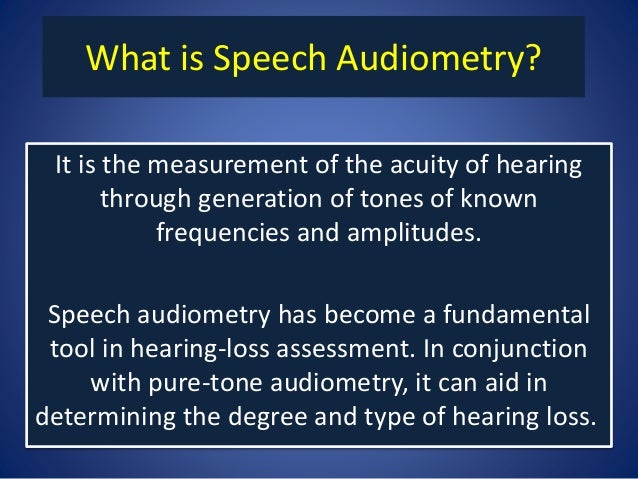 What is Speech Audiometry?

It is the measurement of the acuity of hearing through generation of tones of known frequencies and amplitudes.

Speech audiometry has become a fundamental tool in hearing-loss assessment. In conjunction with pure-tone audiometry, it can aid in determining the degree and type of hearing loss.